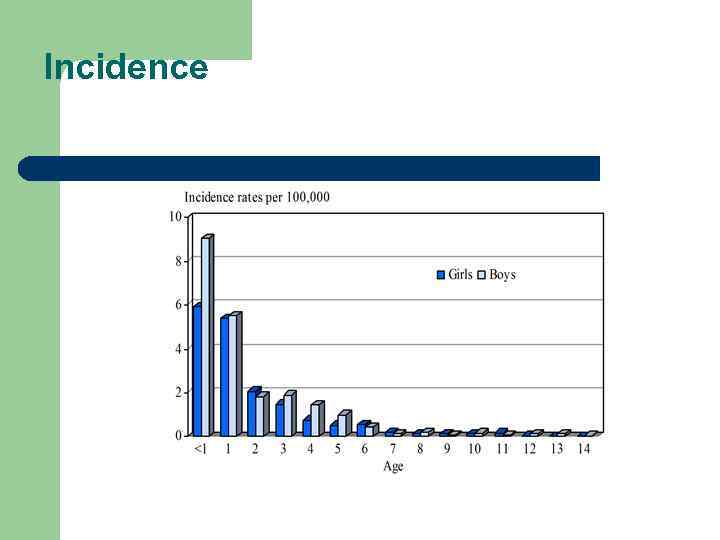 Incidence

Incidence rates per 100,000

10
8
6
4
2
0

Girls Boys

<1 1 2 3 4 5 6 7 8 9 10 11 12 13 14
Age